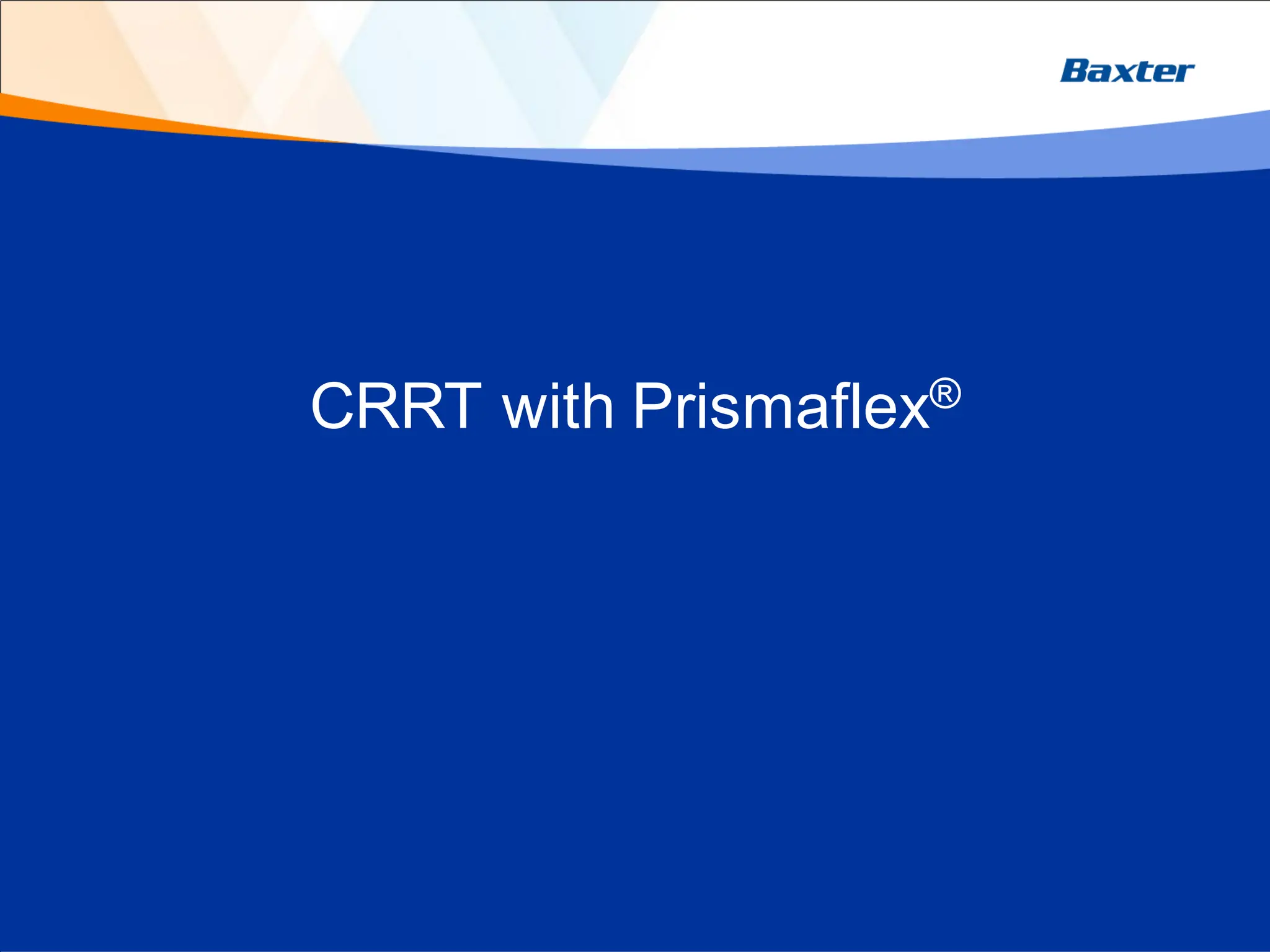 Baxter

CRRT with Prismaflex®